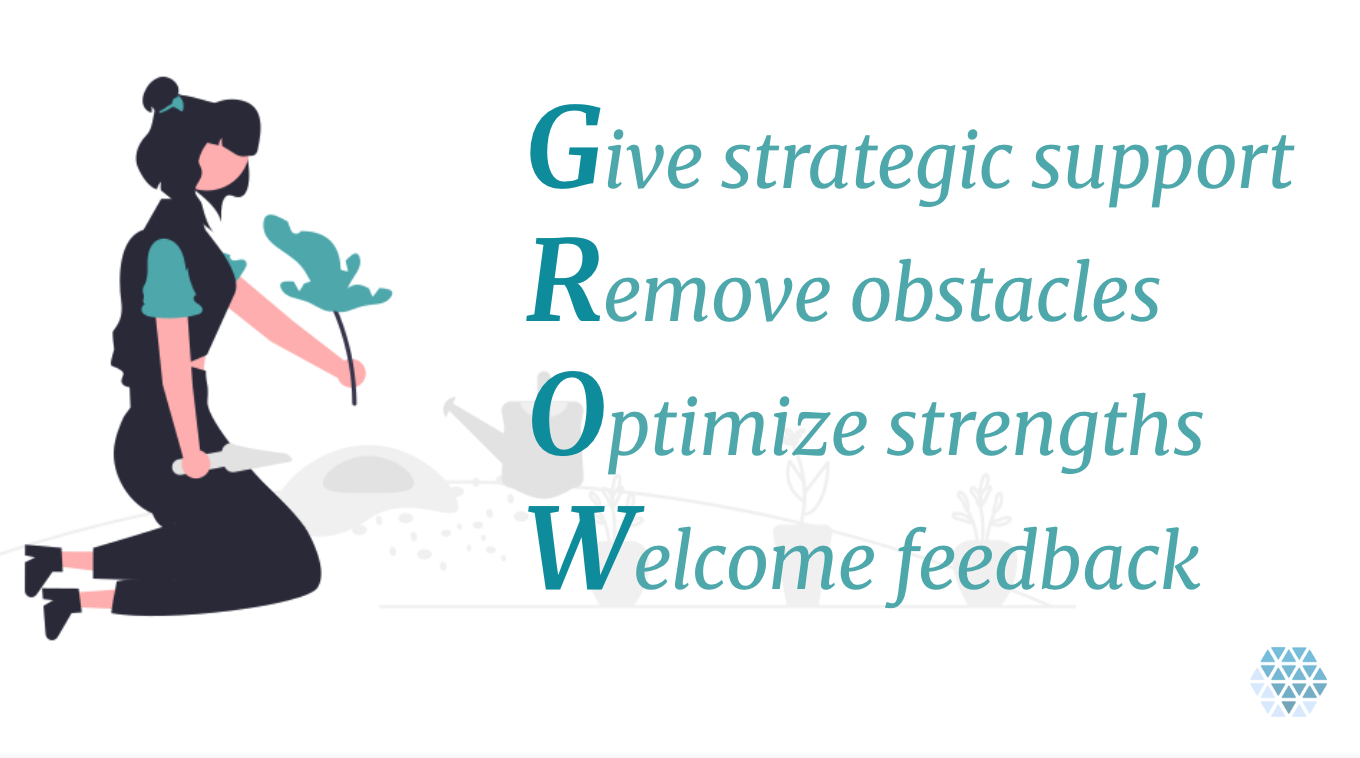 Give strategic support
Remove obstacles
Optimize strengths
Welcome feedback